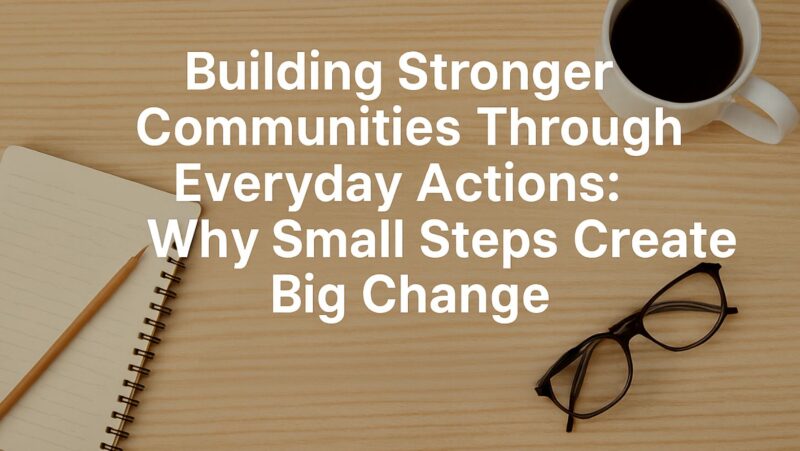 Building Stronger Communities Through Everyday Actions: Why Small Steps Create Big Change